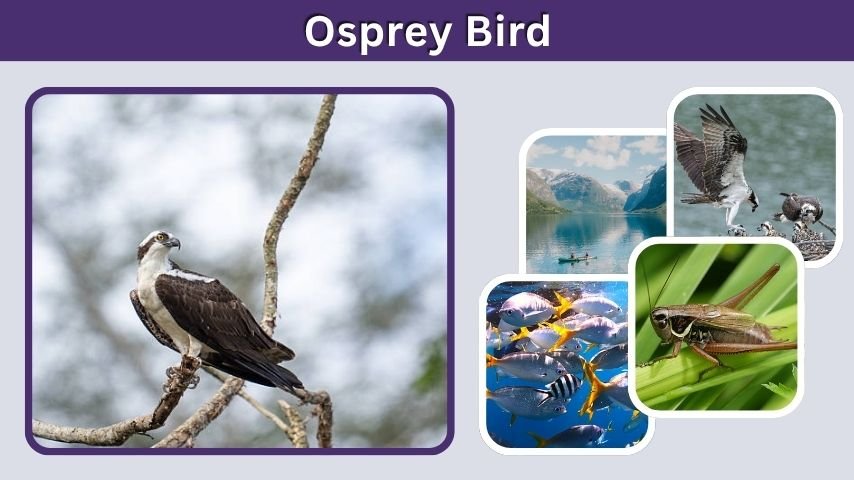 Osprey Bird